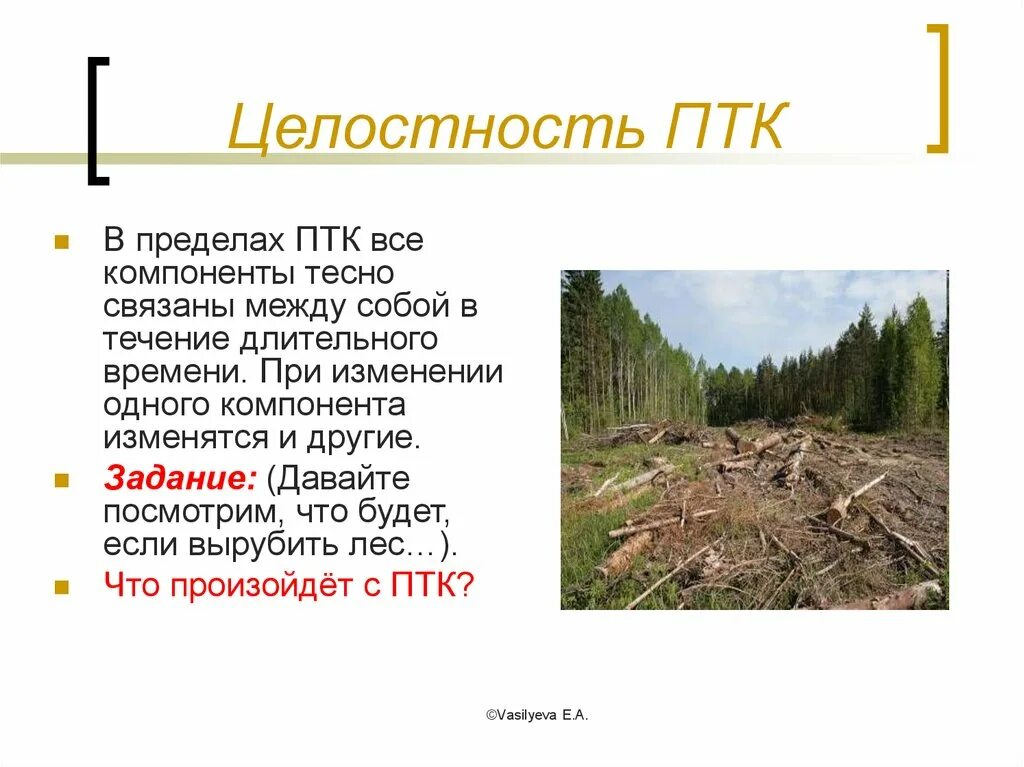 Целостность ПТК

В пределах ПТК все компоненты тесно связаны между собой в течение длительного времени. При изменении одного компонента изменятся и другие.

Задание: (Давайте посмотрим, что будет, если вырубить лес…).

Что произойдёт с ПТК?

©Vasilyeva E.A.